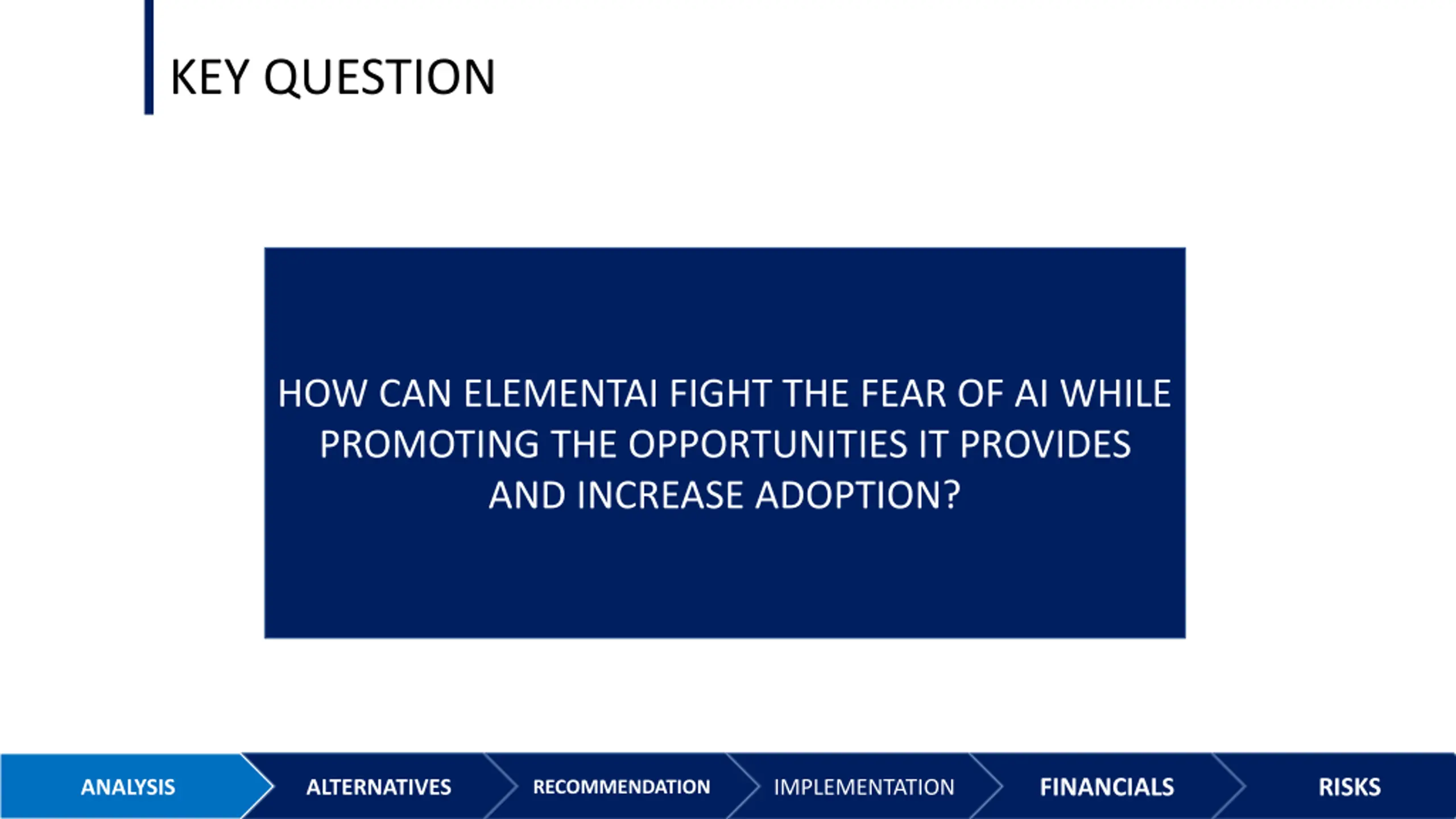 KEY QUESTION

HOW CAN ELEMENTAI FIGHT THE FEAR OF AI WHILE PROMOTING THE OPPORTUNITIES IT PROVIDES AND INCREASE ADOPTION?

ANALYSIS
ALTERNATIVES
RECOMMENDATION
IMPLEMENTATION
FINANCIALS
RISKS